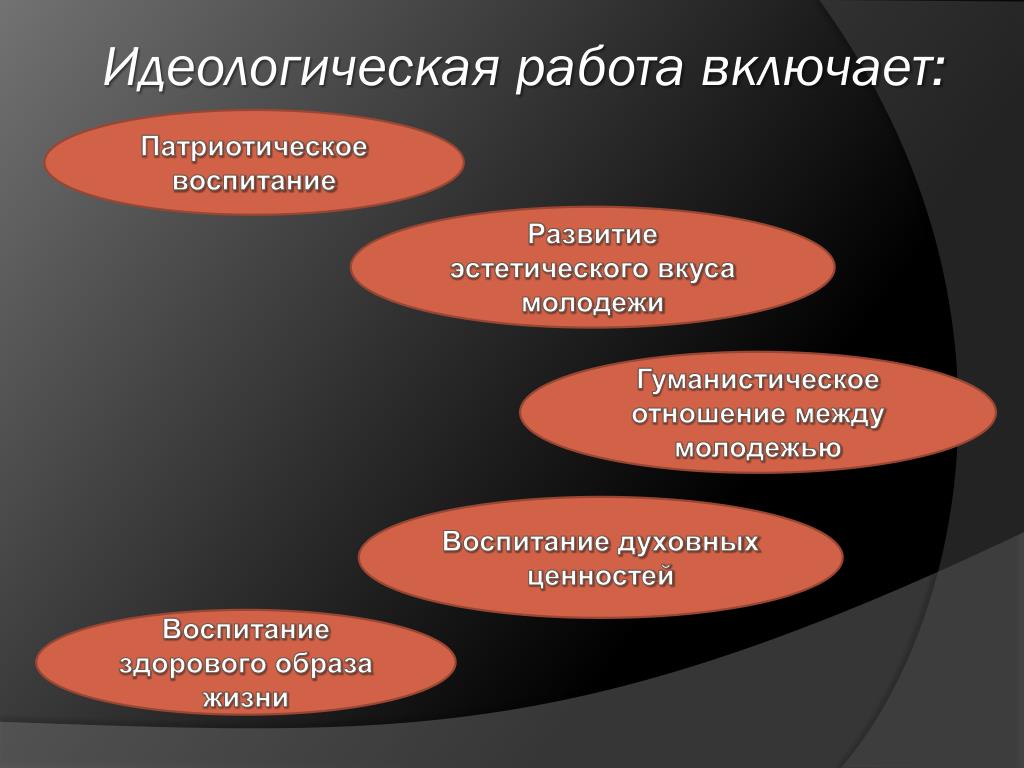 Идеологическая работа включает:

Патриотическое воспитание

Развитие эстетического вкуса молодежи

Гуманистическое отношение между молодежью

Воспитание духовных ценностей

Воспитание здорового образа жизни